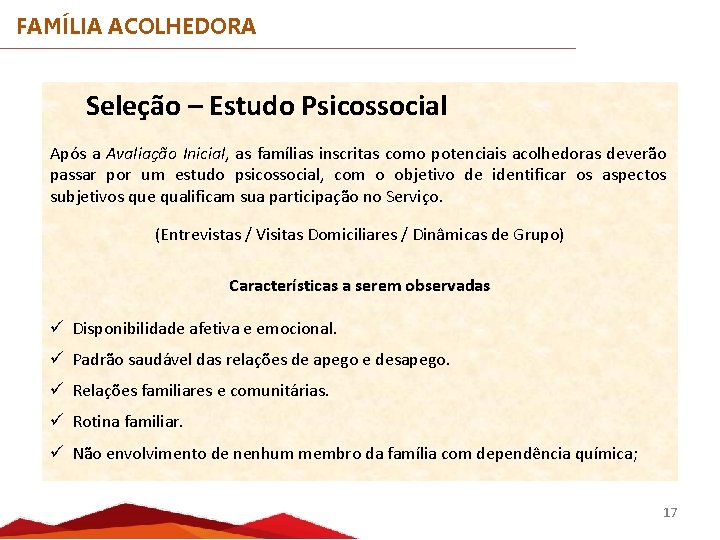 FAMÍLIA ACOLHEDORA

Seleção – Estudo Psicossocial

Após a Avaliação Inicial, as famílias inscritas como potenciais acolhedoras deverão passar por um estudo psicossocial, com o objetivo de identificar os aspectos subjetivos que qualificam sua participação no Serviço.

(Entrevistas / Visitas Domiciliares / Dinâmicas de Grupo)

Características a serem observadas

✓ Disponibilidade afetiva e emocional.

✓ Padrão saudável das relações de apego e desapego.

✓ Relações familiares e comunitárias.

✓ Rotina familiar.

✓ Não envolvimento de nenhum membro da família com dependência química;

17